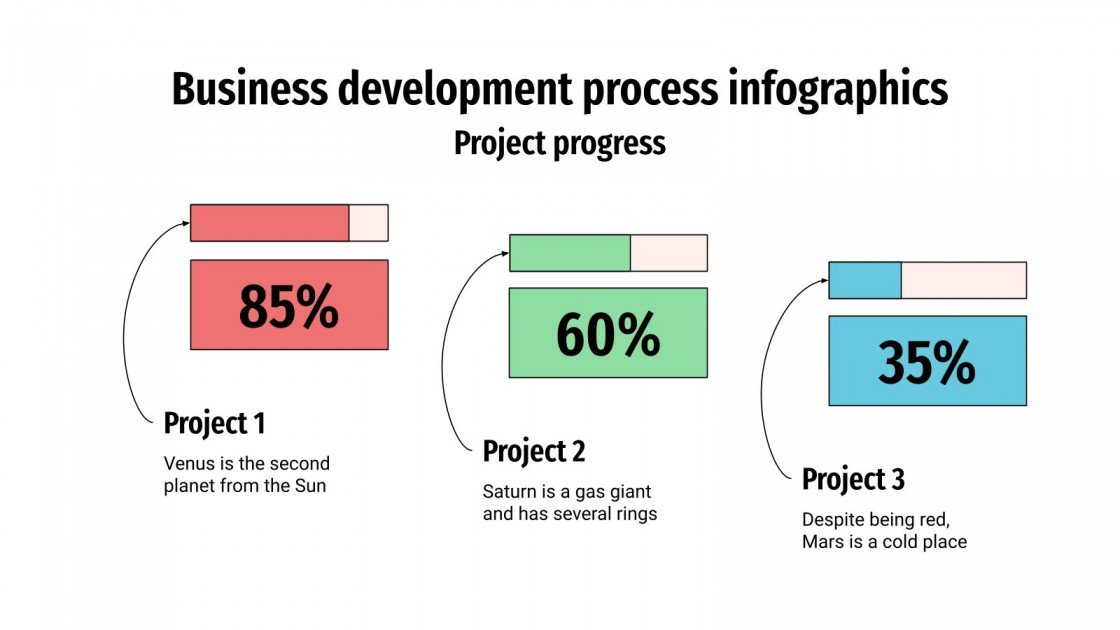 Business development process infographics

Project progress

85%

Project 1

Venus is the second planet from the Sun

60%

Project 2

Saturn is a gas giant and has several rings

35%

Project 3

Despite being red, Mars is a cold place